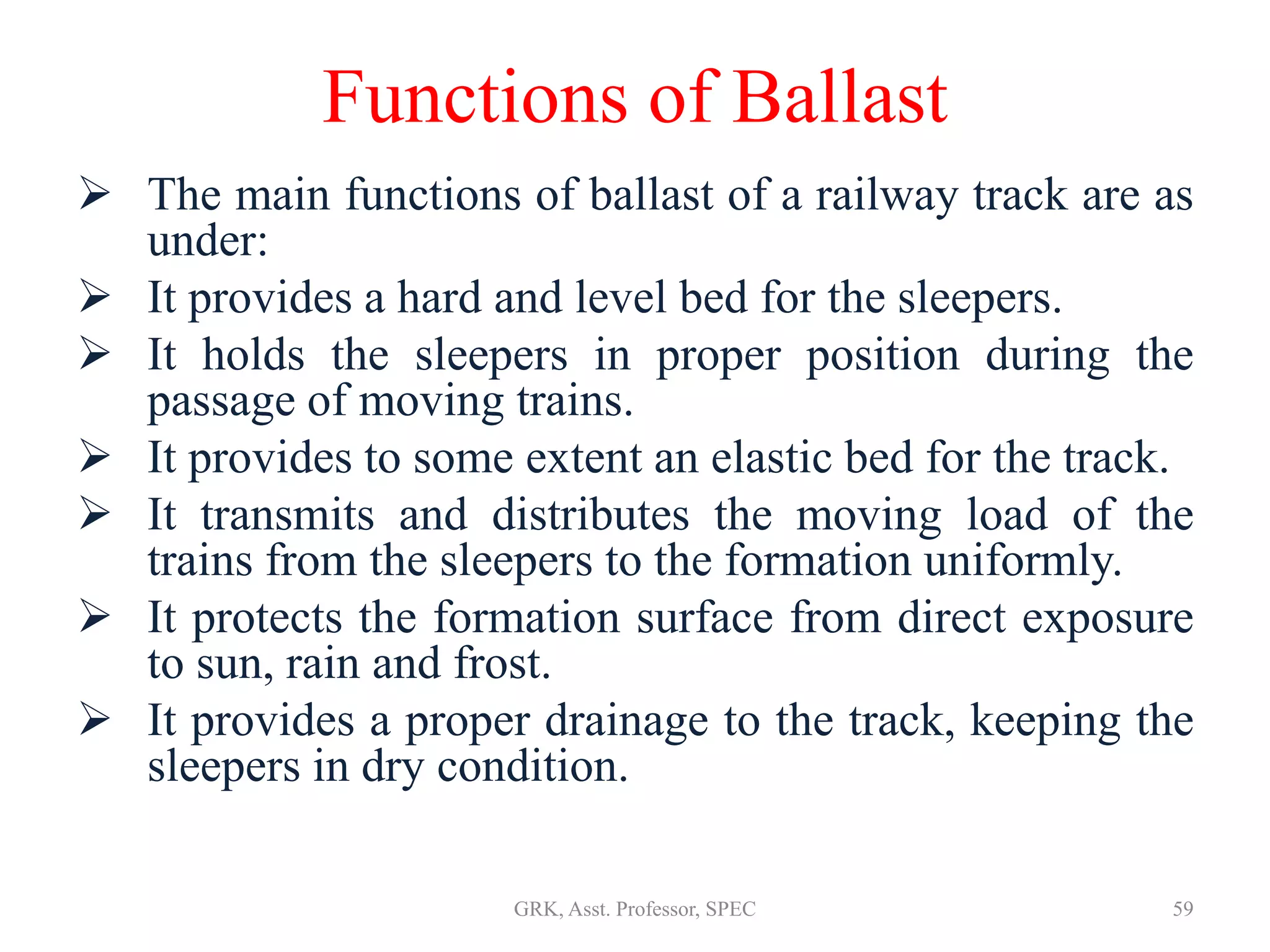 Functions of Ballast

➢ The main functions of ballast of a railway track are as under:

➢ It provides a hard and level bed for the sleepers.

➢ It holds the sleepers in proper position during the passage of moving trains.

➢ It provides to some extent an elastic bed for the track.

➢ It transmits and distributes the moving load of the trains from the sleepers to the formation uniformly.

➢ It protects the formation surface from direct exposure to sun, rain and frost.

➢ It provides a proper drainage to the track, keeping the sleepers in dry condition.

GRK, Asst. Professor, SPEC

59